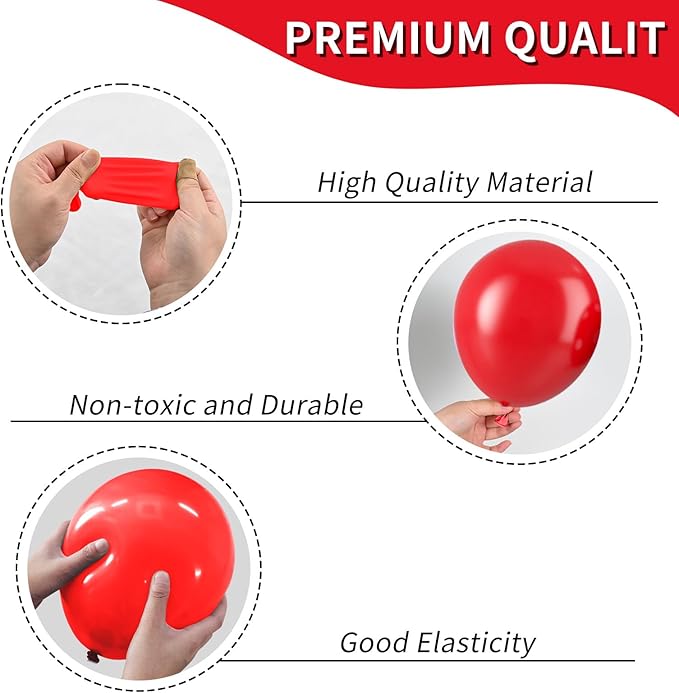 PREMIUM QUALIT

High Quality Material

Non-toxic and Durable

Good Elasticity